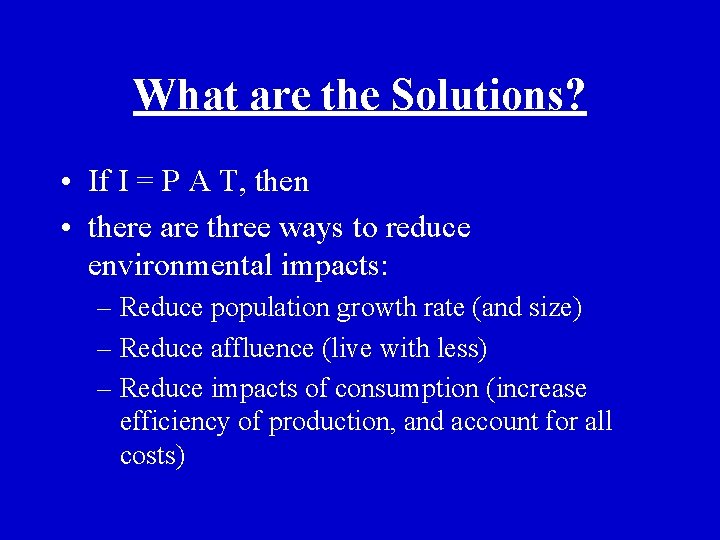 What are the Solutions?

• If I = P A T, then
• there are three ways to reduce environmental impacts:
– Reduce population growth rate (and size)
– Reduce affluence (live with less)
– Reduce impacts of consumption (increase efficiency of production, and account for all costs)